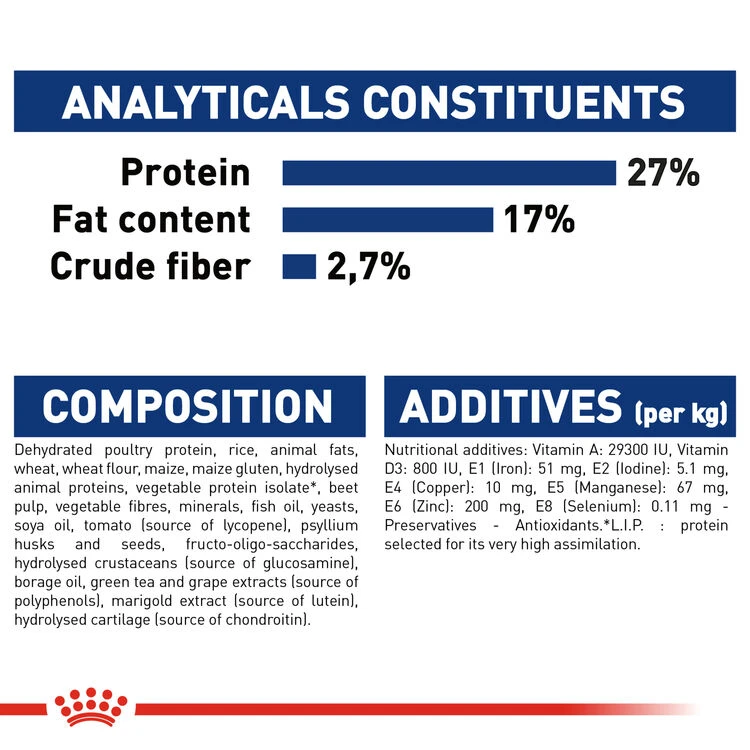 ANALYTICALS CONSTITUENTS

Protein 27%
Fat content 17%
Crude fiber 2,7%

COMPOSITION

Dehydrated poultry protein, rice, animal fats, wheat, wheat flour, maize, maize gluten, hydrolysed animal proteins, vegetable protein isolate*, beet pulp, vegetable fibres, minerals, fish oil, yeasts, soya oil, tomato (source of lycopene), psyllium husks and seeds, fructo-oligo-saccharides, hydrolysed crustaceans (source of glucosamine), borage oil, green tea and grape extracts (source of polyphenols), marigold extract (source of lutein), hydrolysed cartilage (source of chondroitin).

ADDITIVES (per kg)

Nutritional additives: Vitamin A: 29300 IU, Vitamin D3: 800 IU, E1 (Iron): 51 mg, E2 (Iodine): 5.1 mg, E4 (Copper): 10 mg, E5 (Manganese): 67 mg, E6 (Zinc): 200 mg, E8 (Selenium): 0.11 mg - Preservatives - Antioxidants.*L.I.P. : protein selected for its very high assimilation.